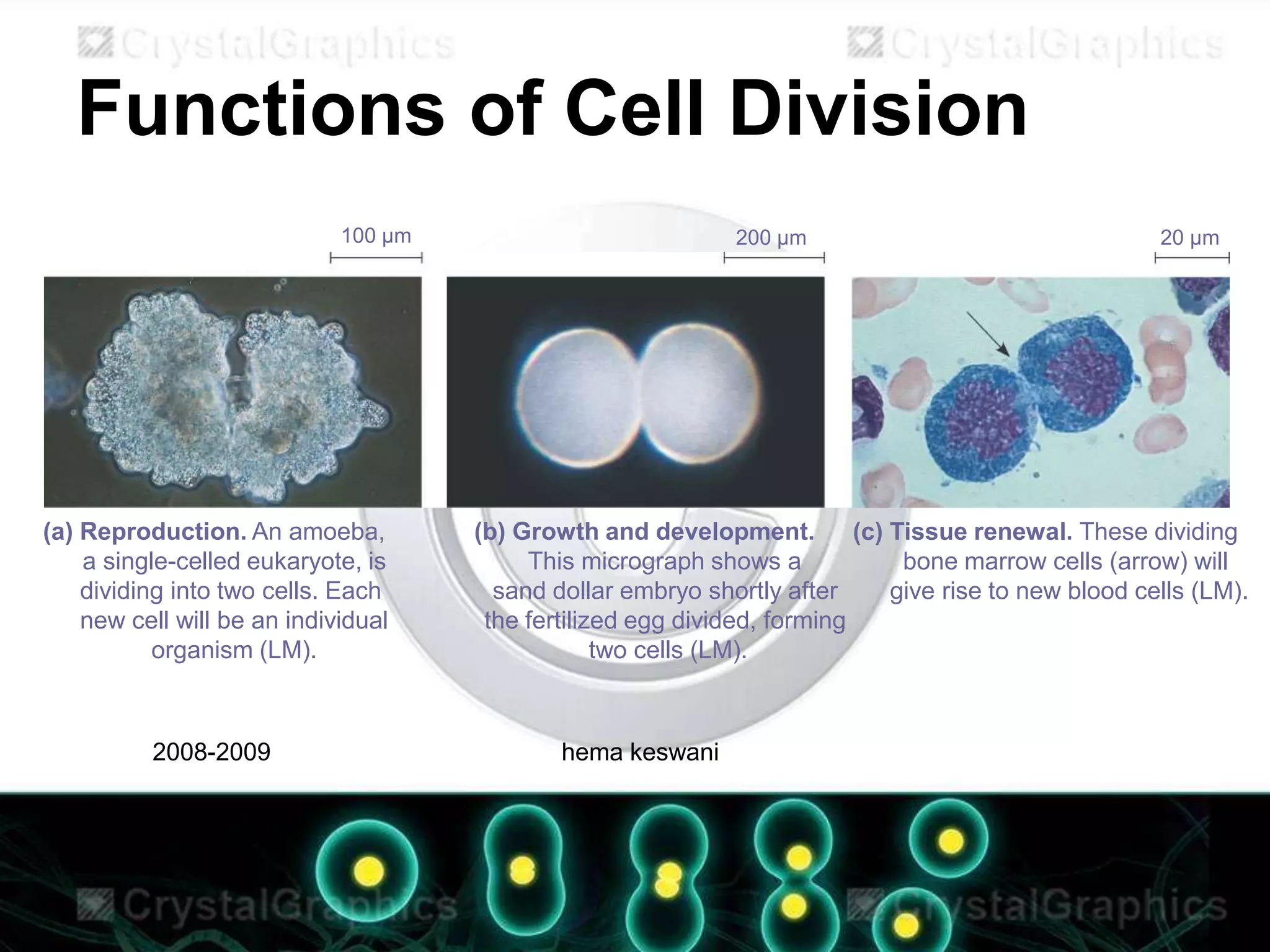 CrystalGraphics CrystalGraphics

Functions of Cell Division

100 µm

200 µm

20 µm

(a) Reproduction. An amoeba, a single-celled eukaryote, is dividing into two cells. Each new cell will be an individual organism (LM).

(b) Growth and development. This micrograph shows a sand dollar embryo shortly after the fertilized egg divided, forming two cells (LM).

(c) Tissue renewal. These dividing bone marrow cells (arrow) will give rise to new blood cells (LM).

2008-2009

hema keswani

CrystalGraphics CrystalGraphics